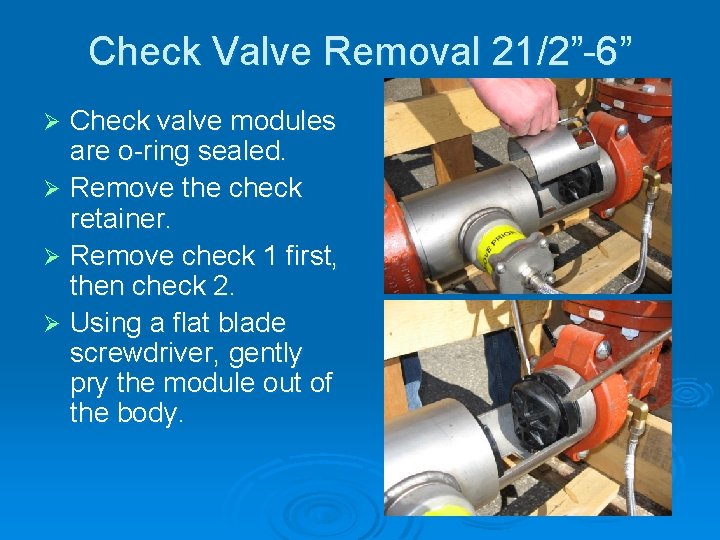 Check Valve Removal 21/2”-6”

➢ Check valve modules are o-ring sealed.
➢ Remove the check retainer.
➢ Remove check 1 first, then check 2.
➢ Using a flat blade screwdriver, gently pry the module out of the body.

VE PRIOR